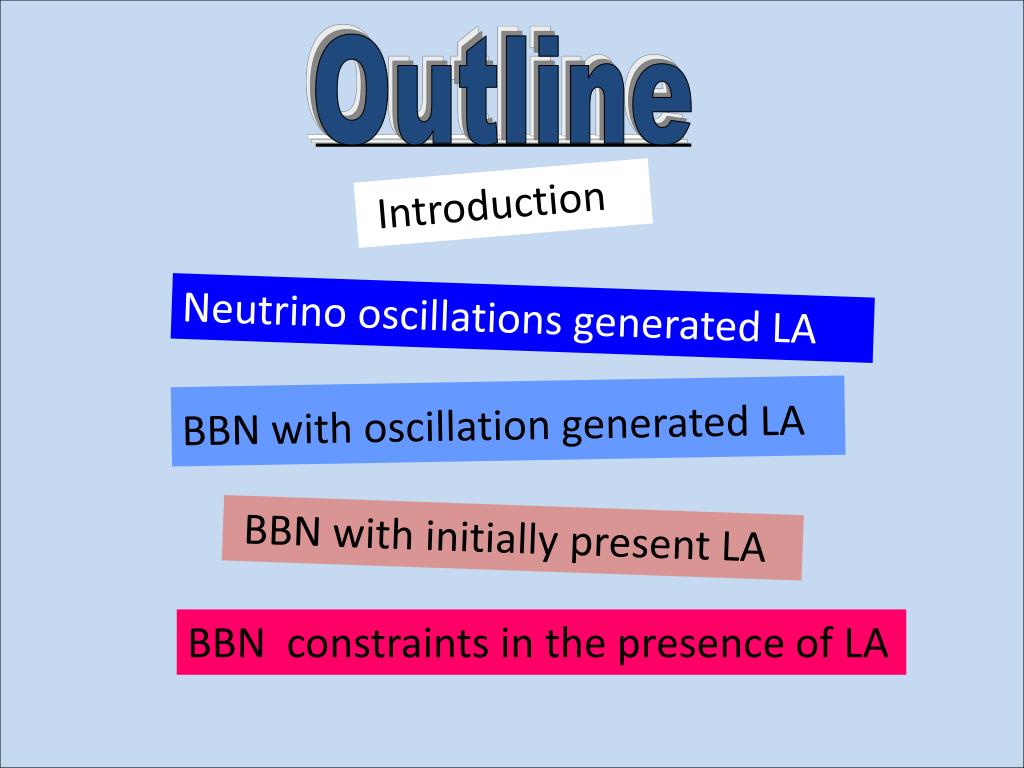 Outline

Introduction

Neutrino oscillations generated LA

BBN with oscillation generated LA

BBN with initially present LA

BBN  constraints in the presence of LA